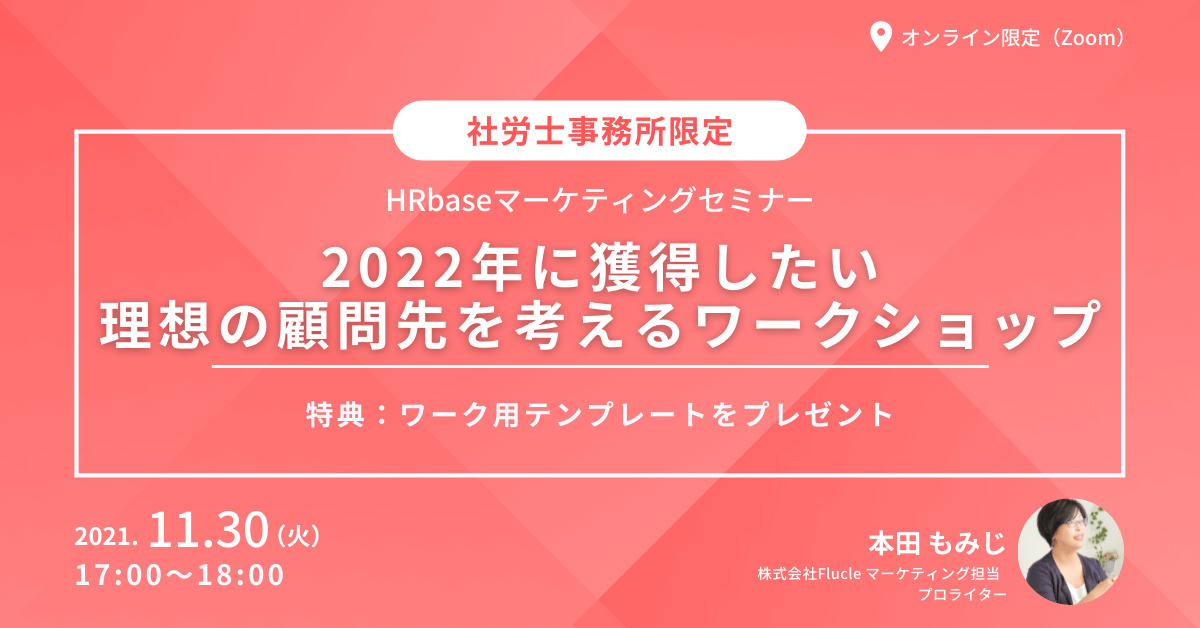 オンライン限定（Zoom）

社労士事務所限定

HRbaseマーケティングセミナー

2022年に獲得したい
理想の顧問先を考えるワークショップ

特典：ワーク用テンプレートをプレゼント

2021. 11.30（火）
17:00〜18:00

本田 もみじ
株式会社Flucle マーケティング担当
プロライター